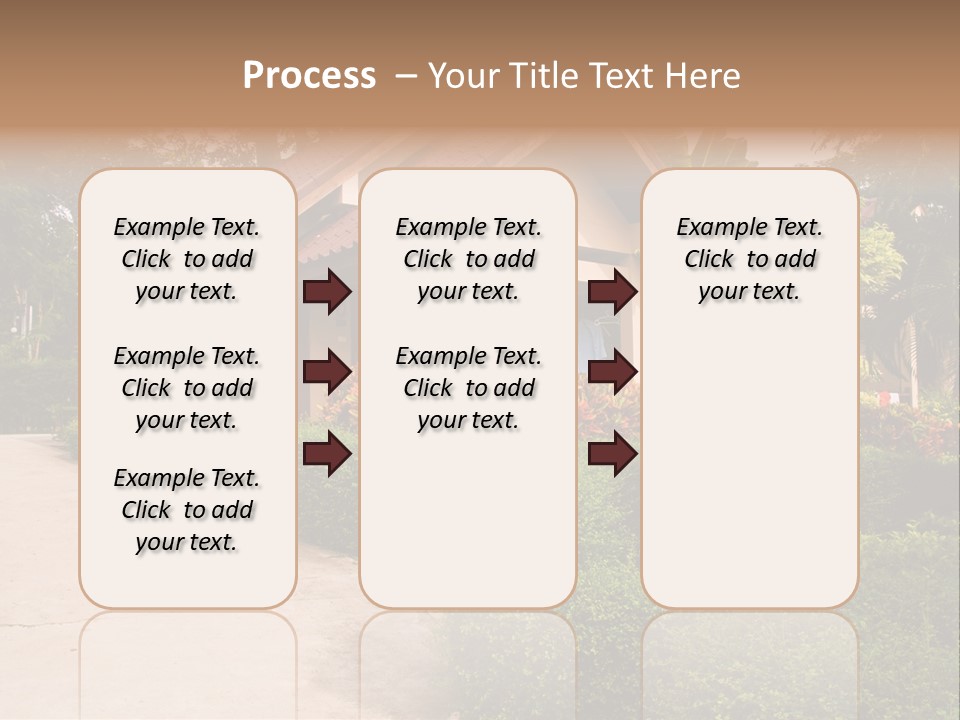 Process – Your Title Text Here

Example Text. Click to add your text.

Example Text. Click to add your text.

Example Text. Click to add your text.

Example Text. Click to add your text.

Example Text. Click to add your text.

Example Text. Click to add your text.